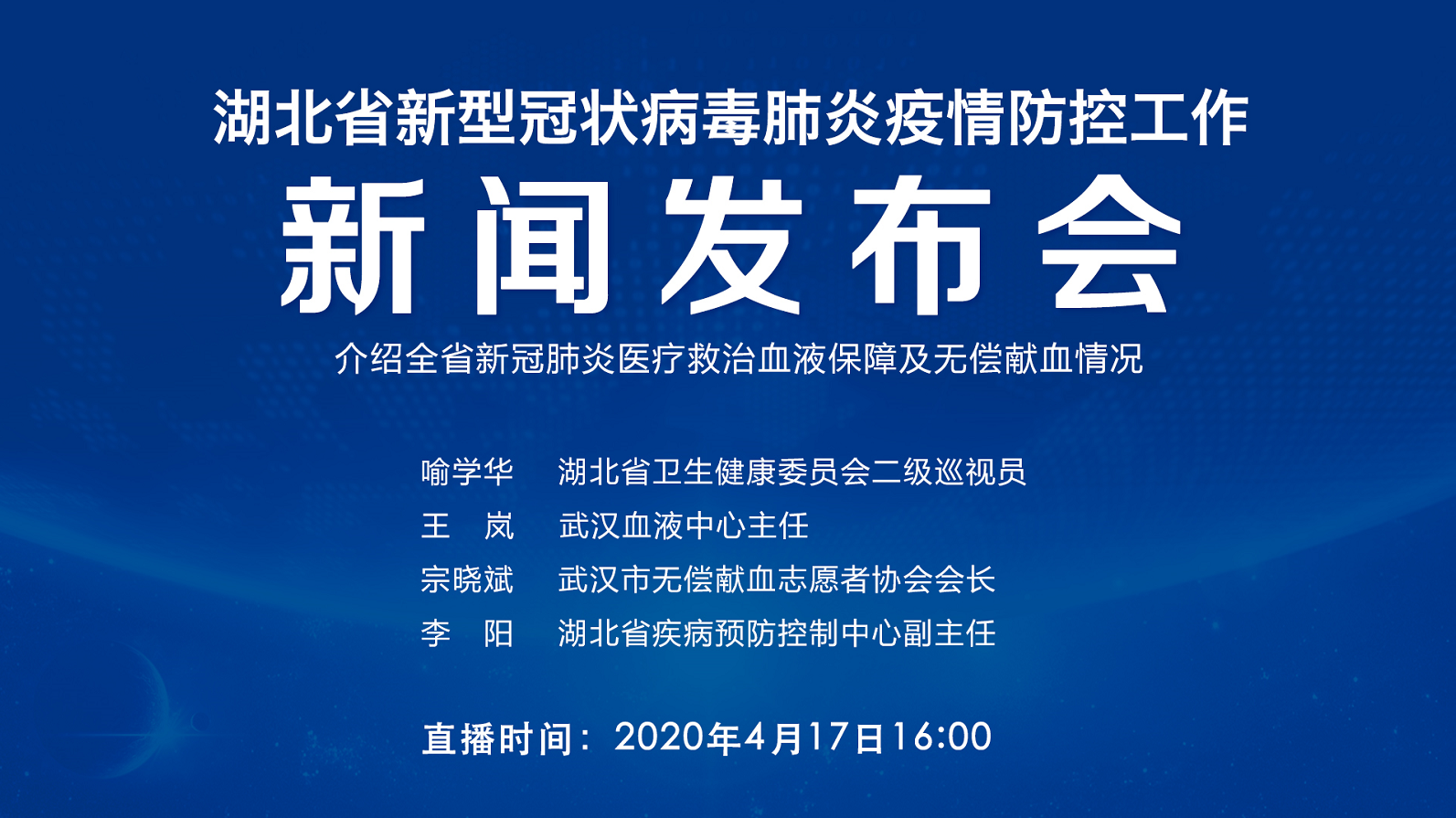 湖北省新型冠状病毒肺炎疫情防控工作

新闻发布会

介绍全省新冠肺炎医疗救治血液保障及无偿献血情况

喻学华　湖北省卫生健康委员会二级巡视员
王　岚　武汉血液中心主任
宗晓斌　武汉市无偿献血志愿者协会会长
李　阳　湖北省疾病预防控制中心副主任

直播时间：2020年4月17日16:00